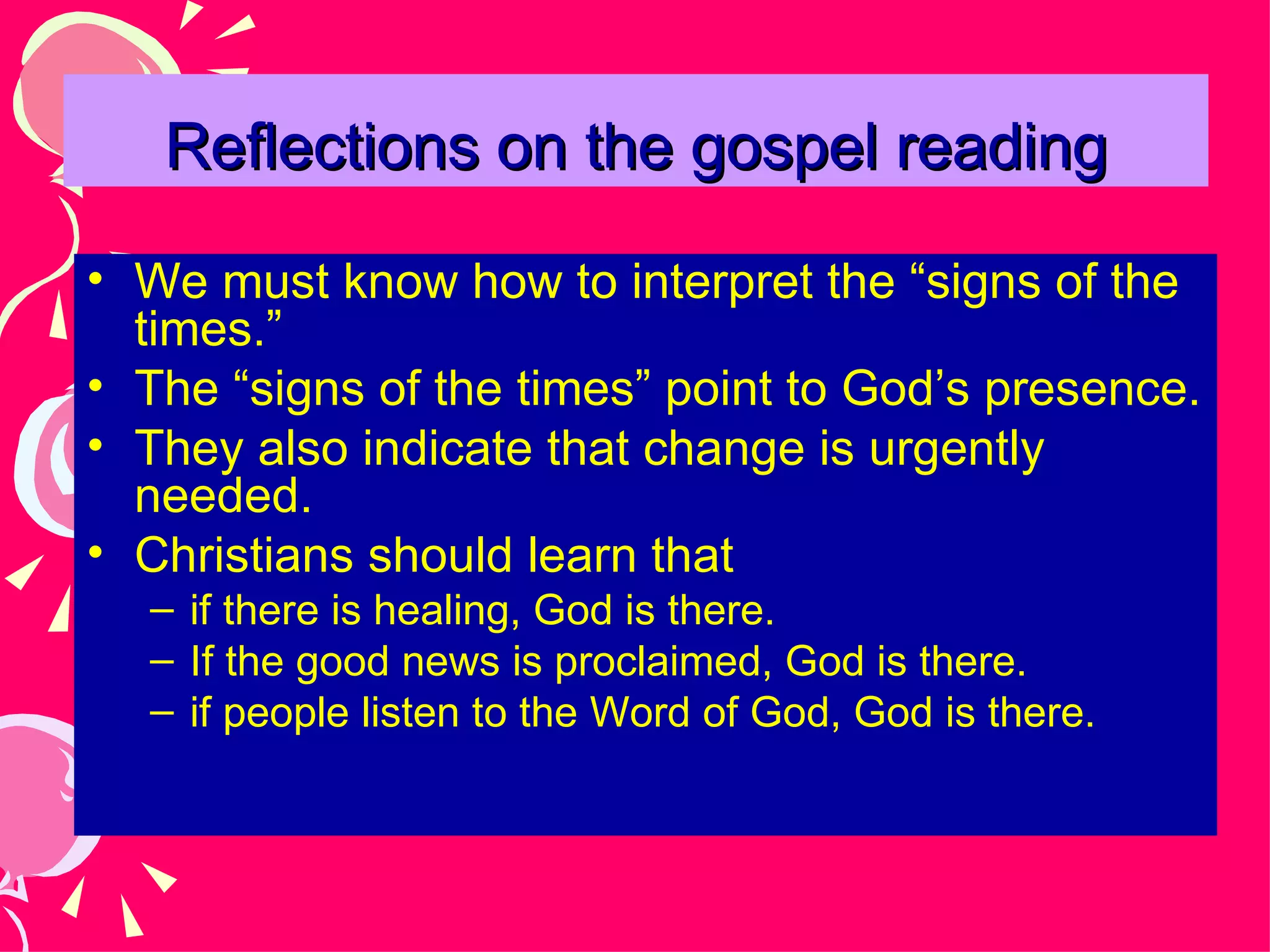 Reflections on the gospel reading

• We must know how to interpret the “signs of the times.”
• The “signs of the times” point to God’s presence.
• They also indicate that change is urgently needed.
• Christians should learn that
– if there is healing, God is there.
– If the good news is proclaimed, God is there.
– if people listen to the Word of God, God is there.